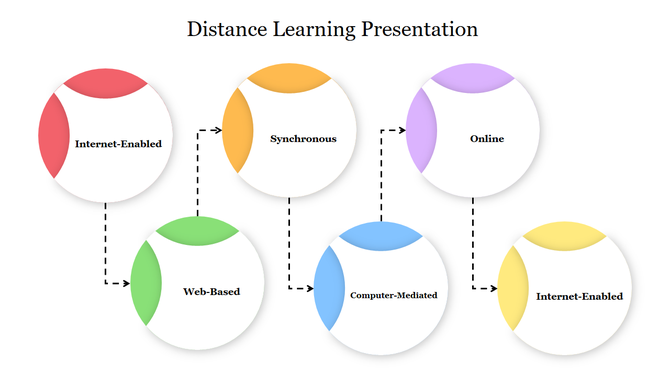 Distance Learning Presentation

Internet-Enabled

Web-Based

Synchronous

Computer-Mediated

Online

Internet-Enabled